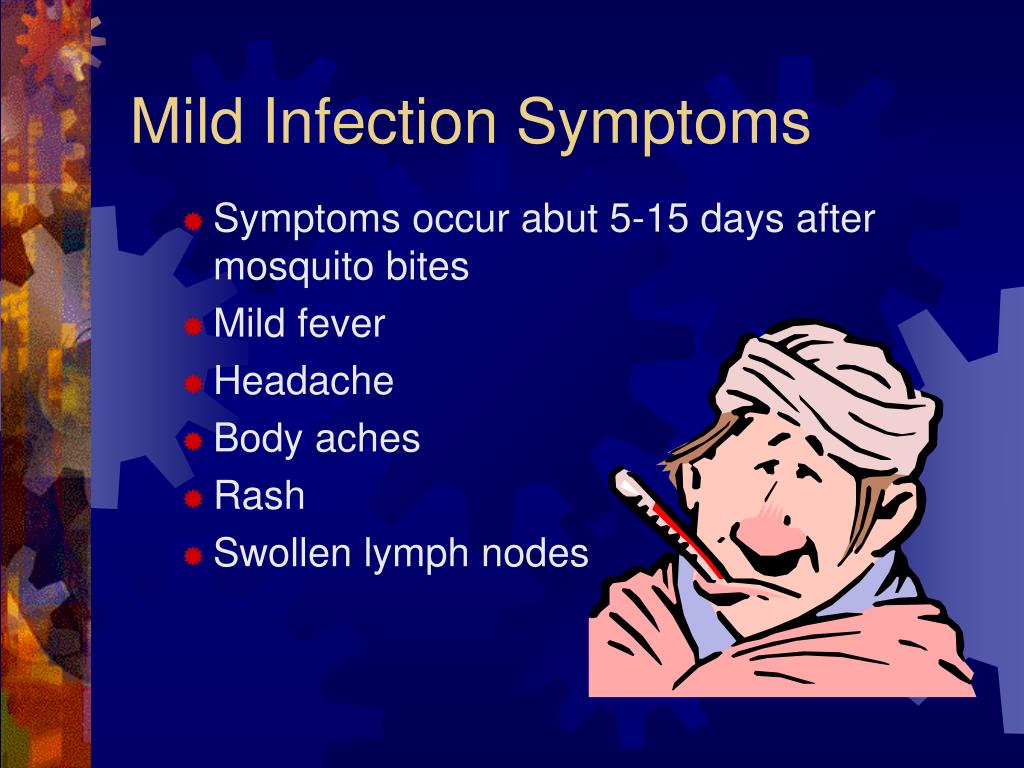 Mild Infection Symptoms

Symptoms occur abut 5-15 days after mosquito bites
Mild fever
Headache
Body aches
Rash
Swollen lymph nodes